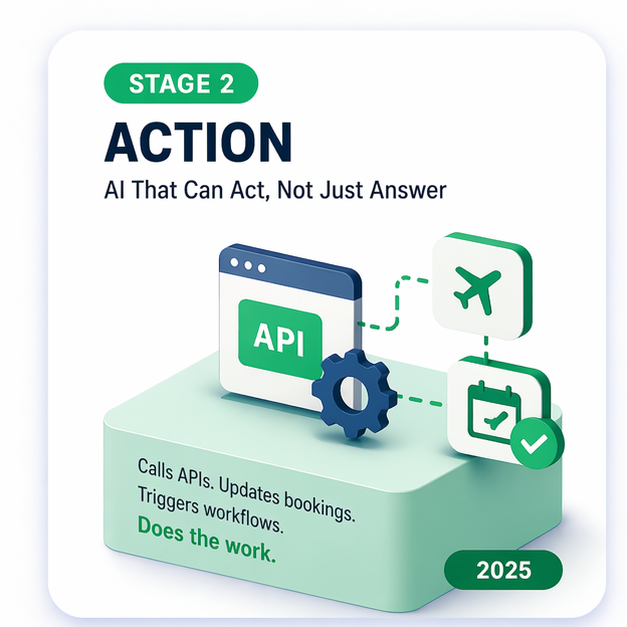 STAGE 2

ACTION

AI That Can Act, Not Just Answer

API

Calls APIs. Updates bookings. Triggers workflows.
Does the work.

2025